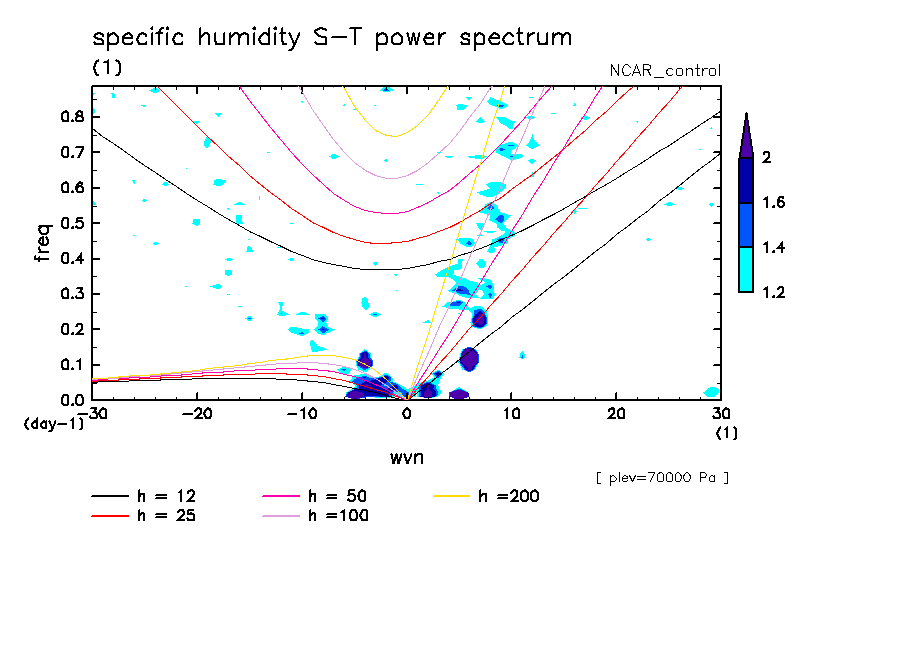 specific humidity S-T power spectrum
(1)
NCAR_control

freq
0.8
0.7
0.6
0.5
0.4
0.3
0.2
0.1
0.0
(day-1)

-30 -20 -10 0 10 20 30
(1)
wvn

2
1.6
1.4
1.2

[ plev=70000 Pa ]

h = 12
h = 25
h = 50
h =100
h =200